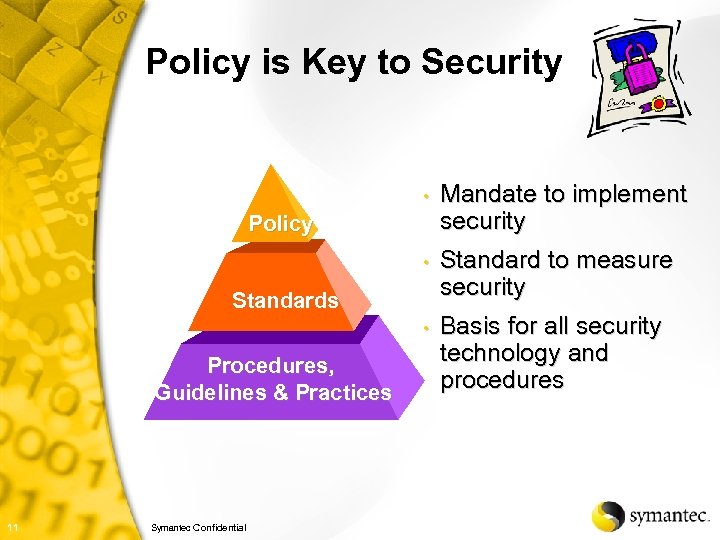 Policy is Key to Security

Policy

Standards

Procedures, Guidelines & Practices

• Mandate to implement security
• Standard to measure security
• Basis for all security technology and procedures

11

Symantec Confidential

symantec.